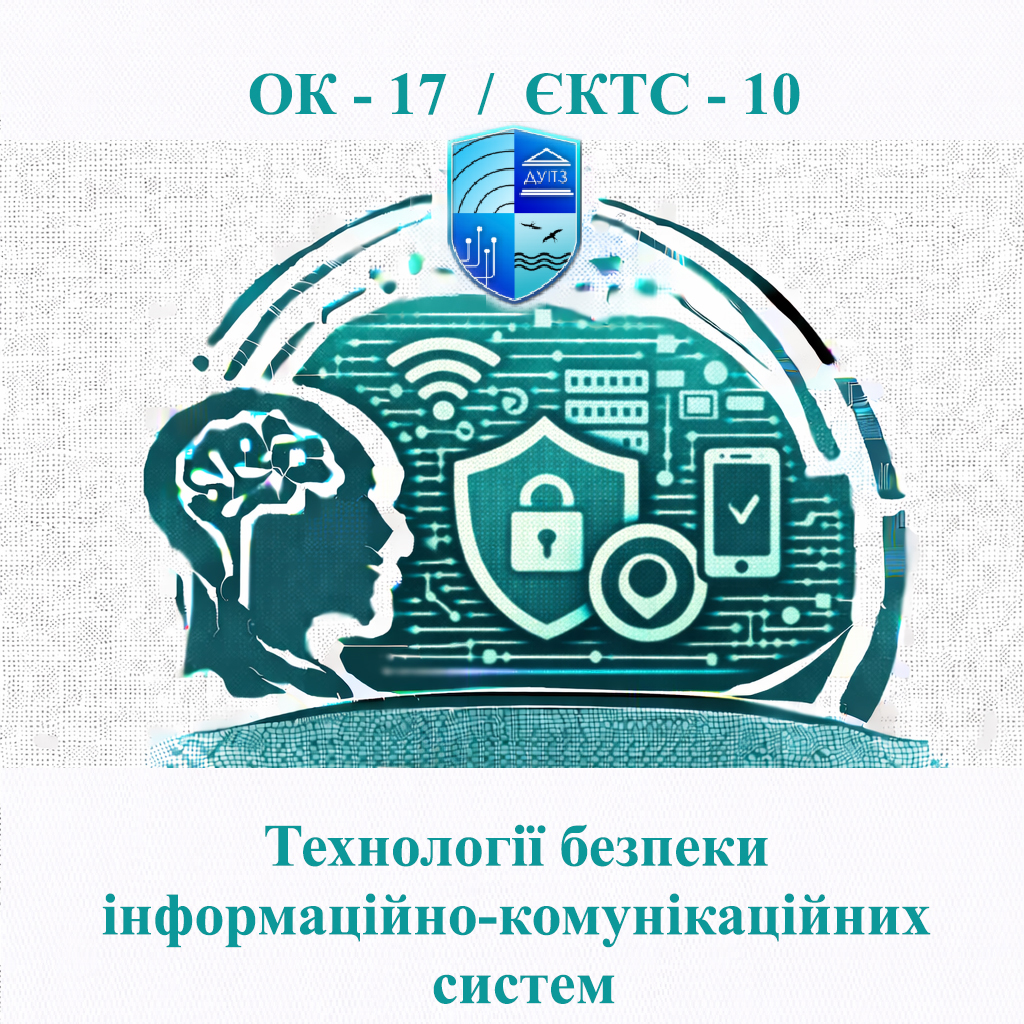 ОК - 17 / ЄКТС - 10

ДУІТЗ

Технології безпеки інформаційно-комунікаційних систем